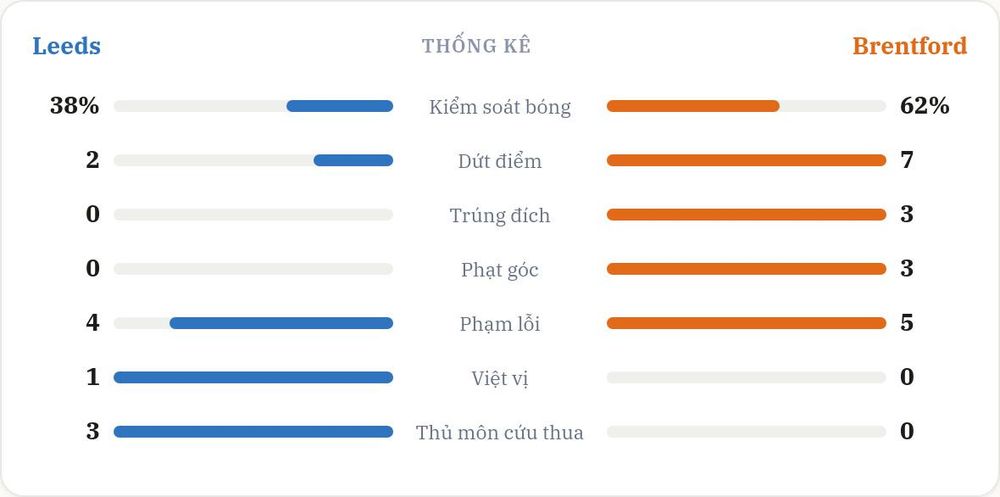 | Leeds | THỐNG KÊ | Brentford |
|---|---|---|
| 38% | Kiểm soát bóng | 62% |
| 2 | Dứt điểm | 7 |
| 0 | Trúng đích | 3 |
| 0 | Phạt góc | 3 |
| 4 | Phạm lỗi | 5 |
| 1 | Việt vị | 0 |
| 3 | Thủ môn cứu thua | 0 |